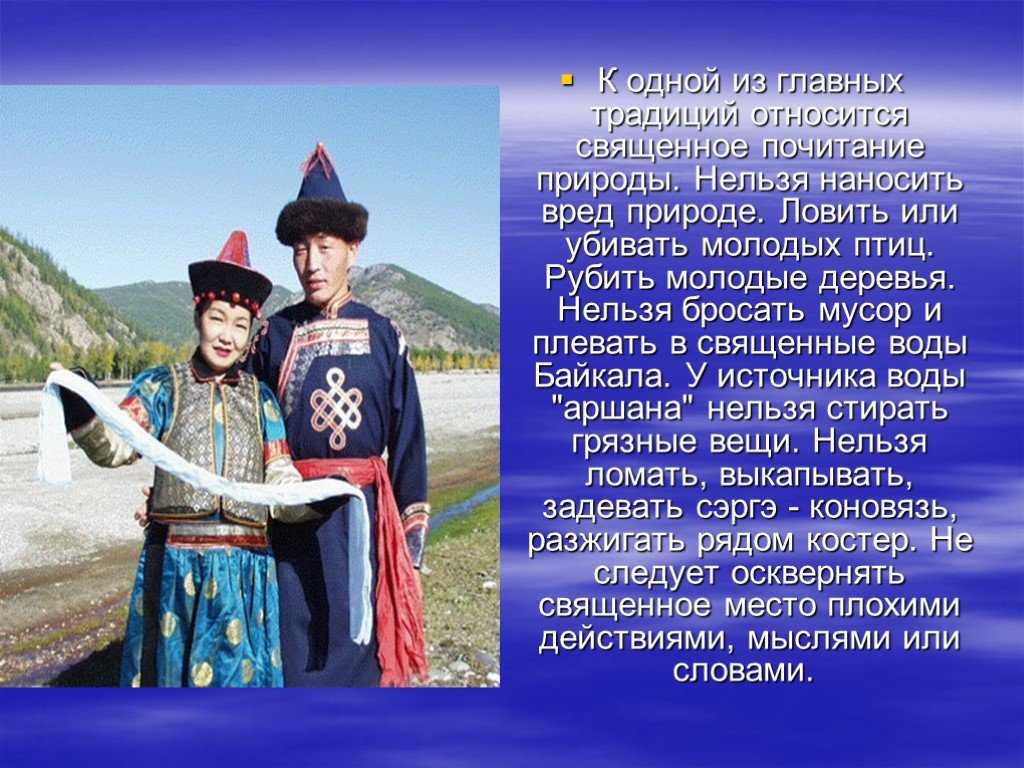 К одной из главных традиций относится священное почитание природы. Нельзя наносить вред природе. Ловить или убивать молодых птиц. Рубить молодые деревья. Нельзя бросать мусор и плевать в священные воды Байкала. У источника воды "аршана" нельзя стирать грязные вещи. Нельзя ломать, выкапывать, задевать сэргэ - коновязь, разжигать рядом костер. Не следует осквернять священное место плохими действиями, мыслями или словами.